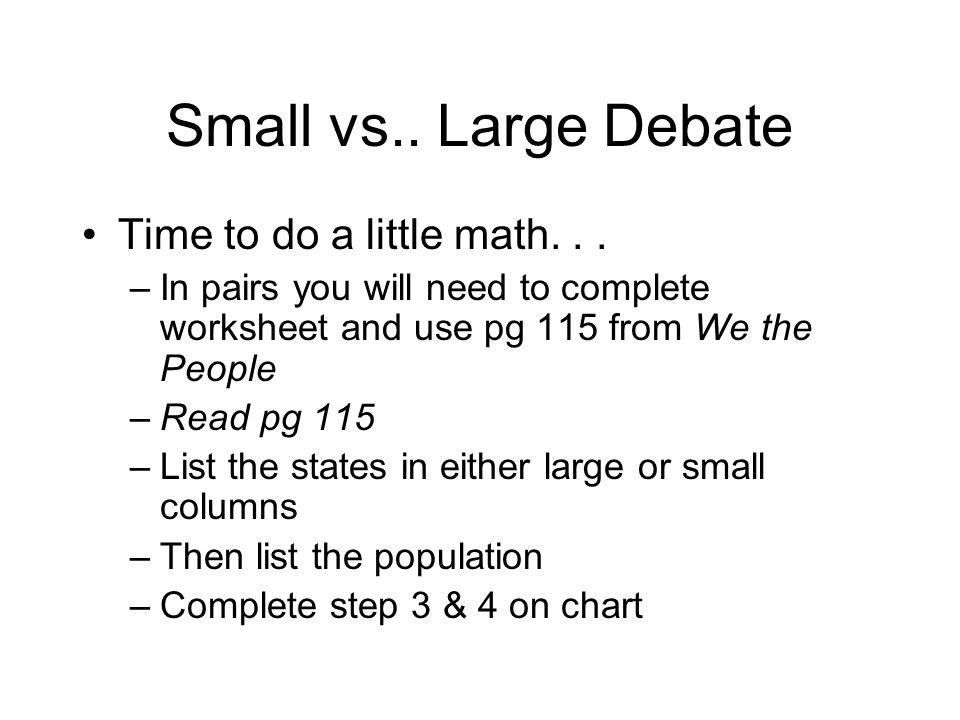 Small vs.. Large Debate

• Time to do a little math. . .
– In pairs you will need to complete worksheet and use pg 115 from We the People
– Read pg 115
– List the states in either large or small columns
– Then list the population
– Complete step 3 & 4 on chart